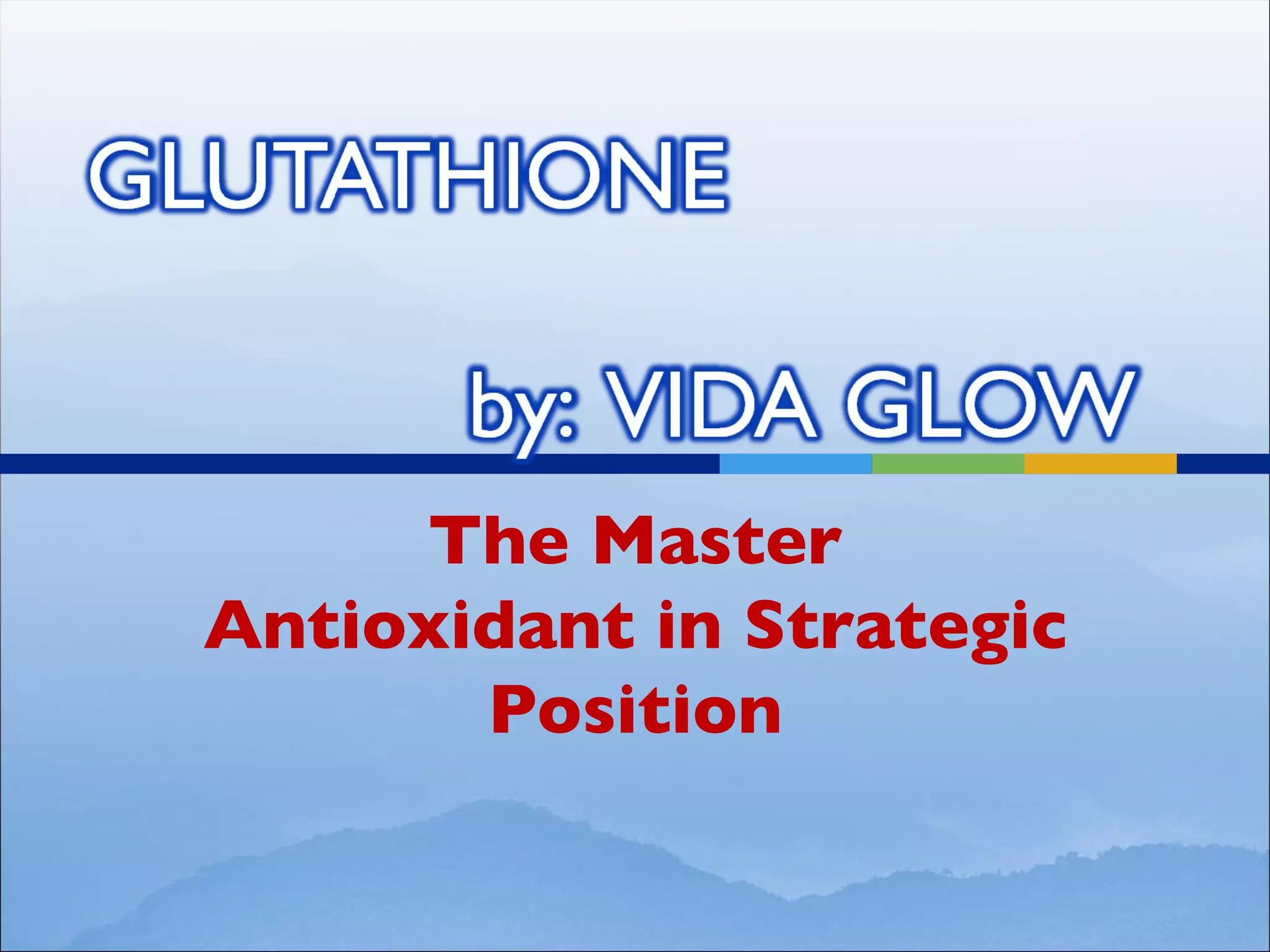 GLUTATHIONE

by: VIDA GLOW

The Master Antioxidant in Strategic Position